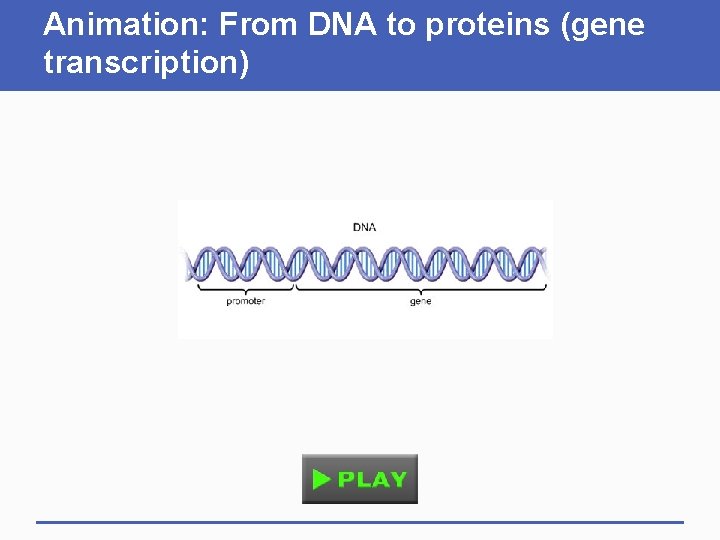 Animation: From DNA to proteins (gene transcription)

DNA

promoter

gene

PLAY